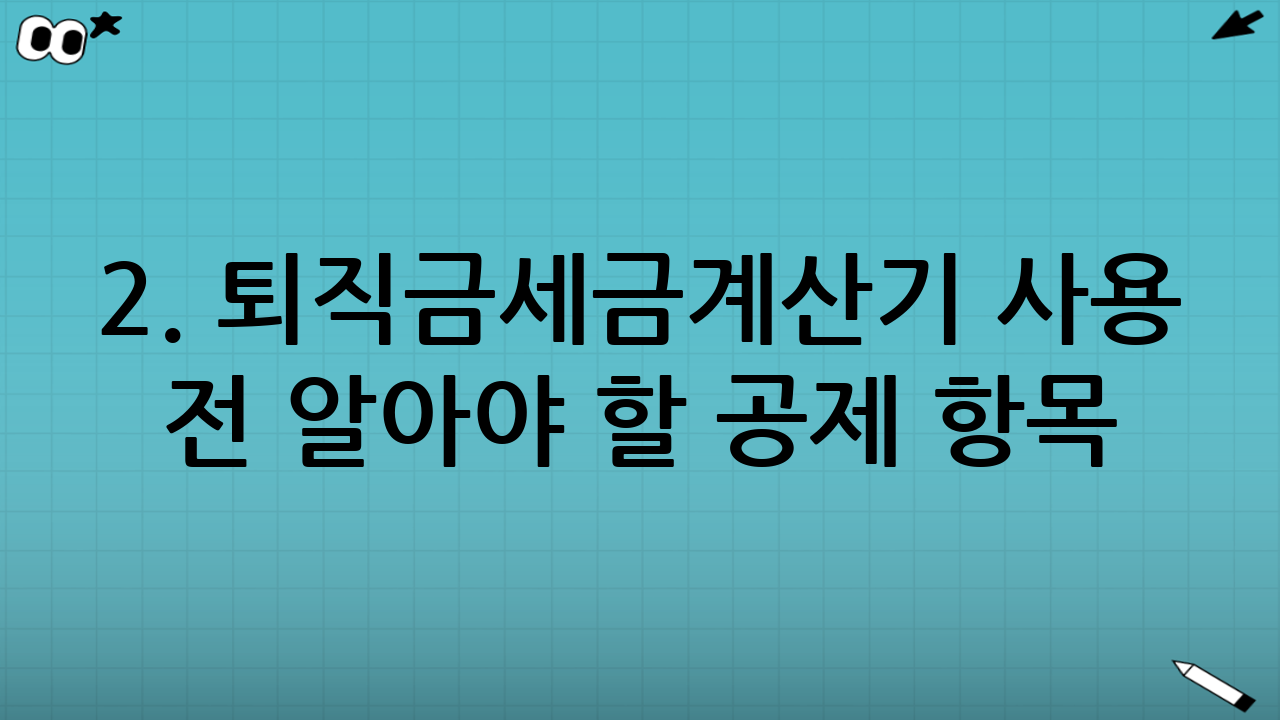 2. 퇴직금세금계산기 사용 전 알아야 할 공제 항목